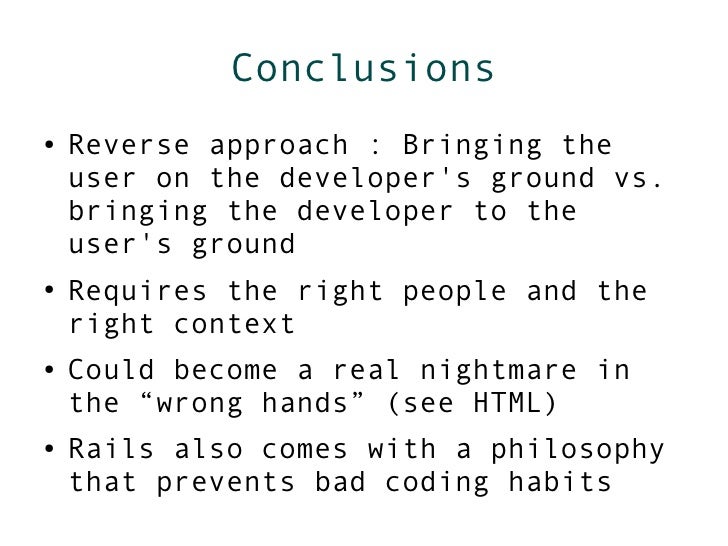 Conclusions

• Reverse approach : Bringing the user on the developer's ground vs. bringing the developer to the user's ground

• Requires the right people and the right context

• Could become a real nightmare in the “wrong hands” (see HTML)

• Rails also comes with a philosophy that prevents bad coding habits